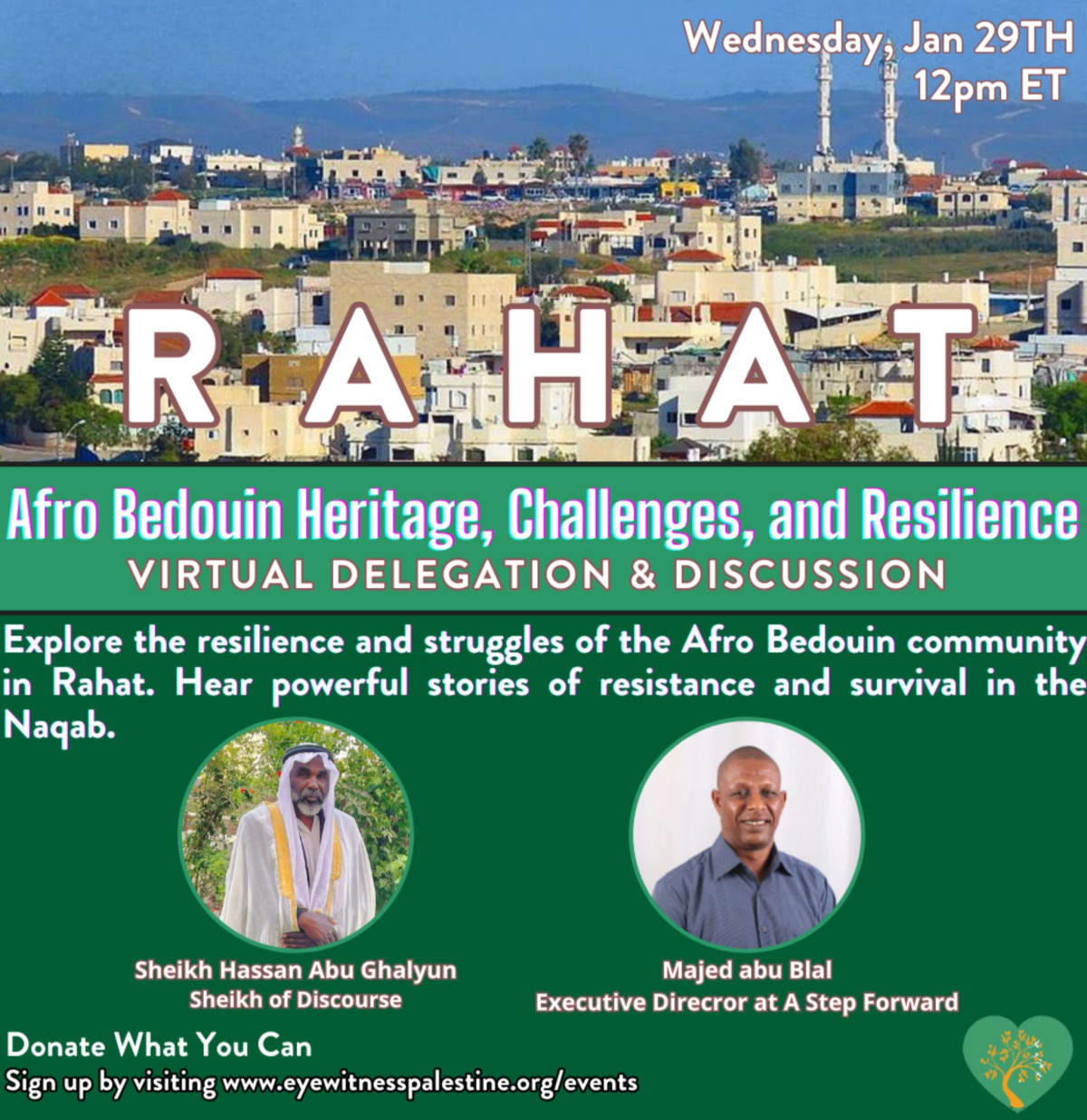 Wednesday, Jan 29TH
12pm ET

RAHAT

Afro Bedouin Heritage, Challenges, and Resilience
VIRTUAL DELEGATION & DISCUSSION

Explore the resilience and struggles of the Afro Bedouin community in Rahat. Hear powerful stories of resistance and survival in the Naqab.

Sheikh Hassan Abu Ghalyun
Sheikh of Discourse

Majed abu Blal
Executive Direcror at A Step Forward

Donate What You Can
Sign up by visiting www.eyewitnesspalestine.org/events